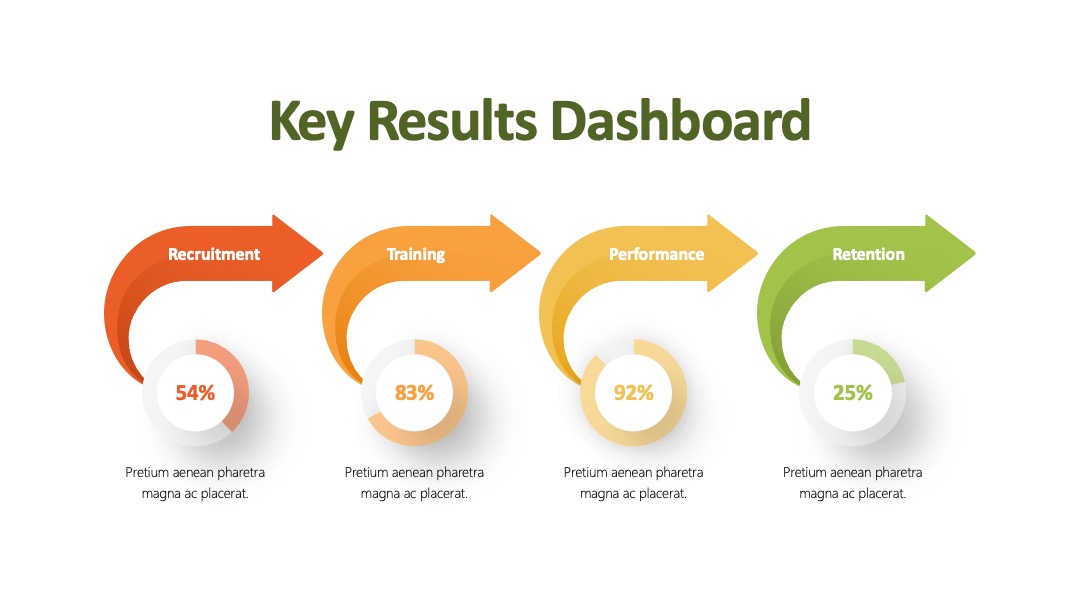 Key Results Dashboard

Recruitment

54%

Pretium aenean pharetra magna ac placerat.

Training

83%

Pretium aenean pharetra magna ac placerat.

Performance

92%

Pretium aenean pharetra magna ac placerat.

Retention

25%

Pretium aenean pharetra magna ac placerat.